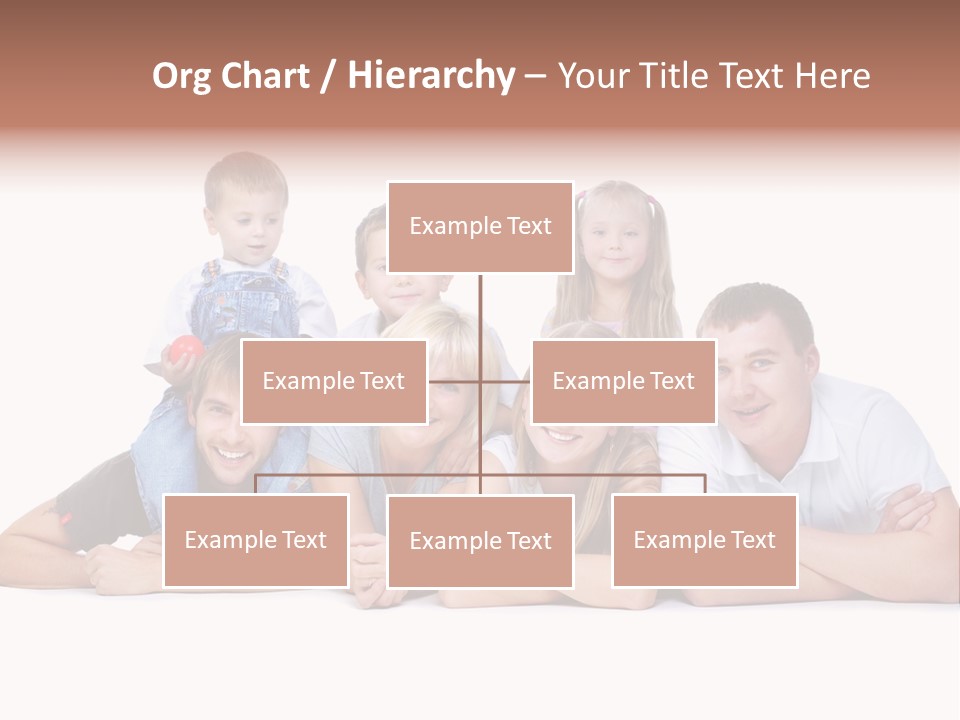 Org Chart / Hierarchy – Your Title Text Here

Example Text

Example Text

Example Text

Example Text

Example Text

Example Text